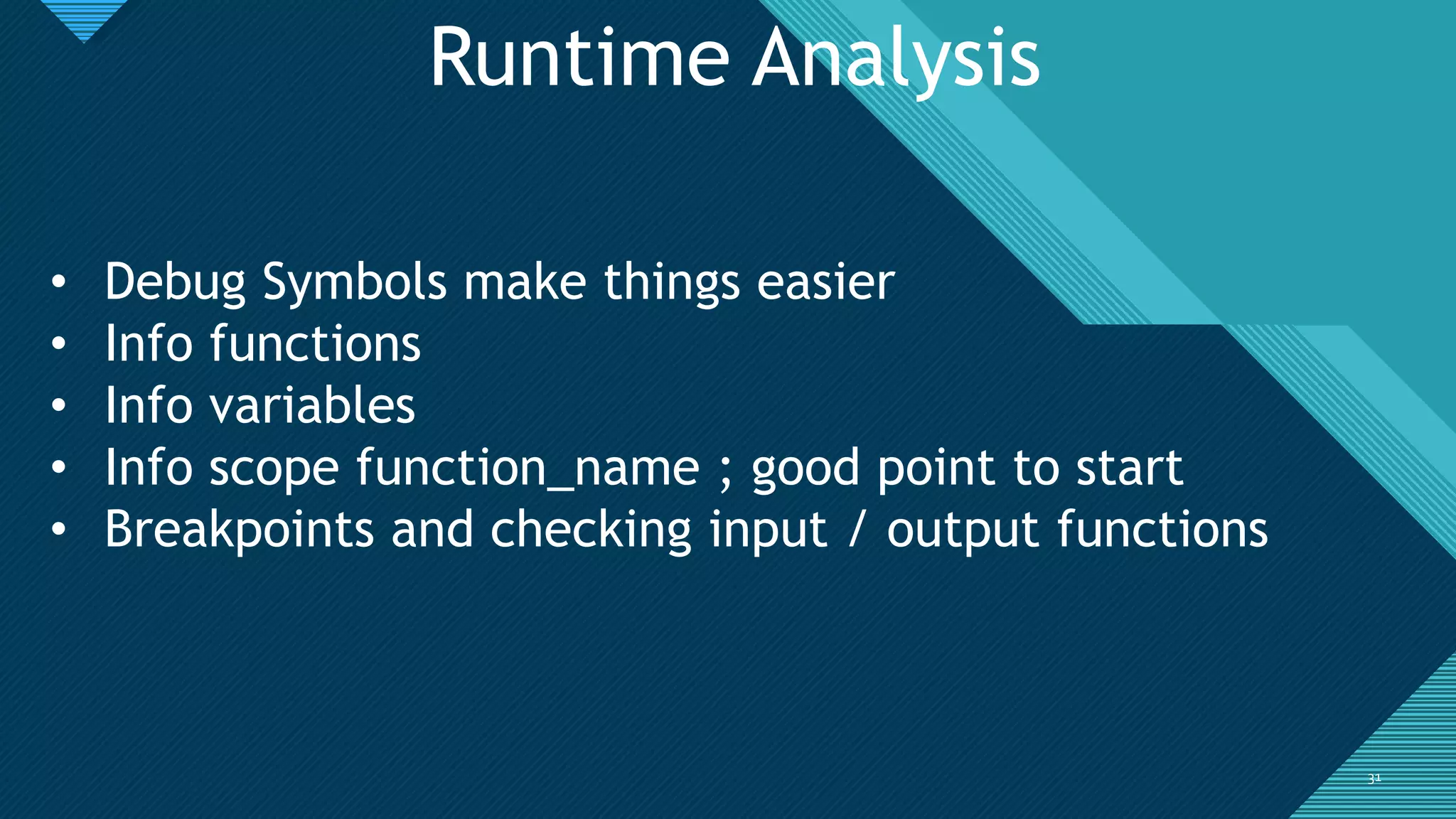 Runtime Analysis

• Debug Symbols make things easier
• Info functions
• Info variables
• Info scope function_name ; good point to start
• Breakpoints and checking input / output functions

31